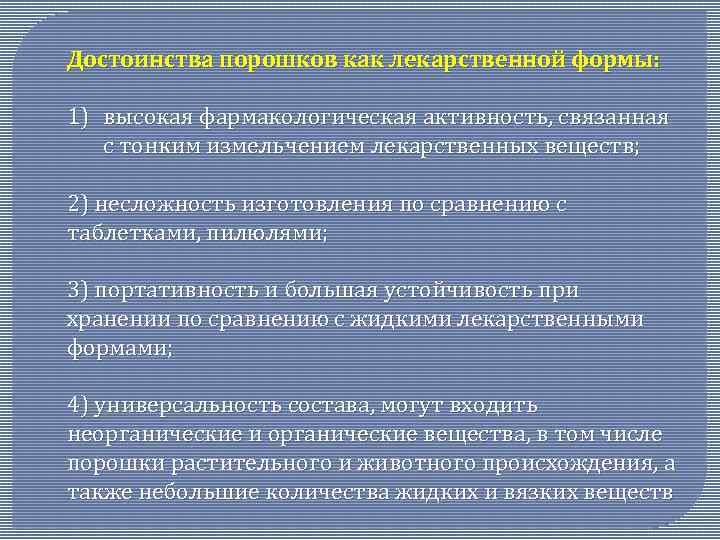 Достоинства порошков как лекарственной формы:

1) высокая фармакологическая активность, связанная с тонким измельчением лекарственных веществ;

2) несложность изготовления по сравнению с таблетками, пилюлями;

3) портативность и большая устойчивость при хранении по сравнению с жидкими лекарственными формами;

4) универсальность состава, могут входить неорганические и органические вещества, в том числе порошки растительного и животного происхождения, а также небольшие количества жидких и вязких веществ